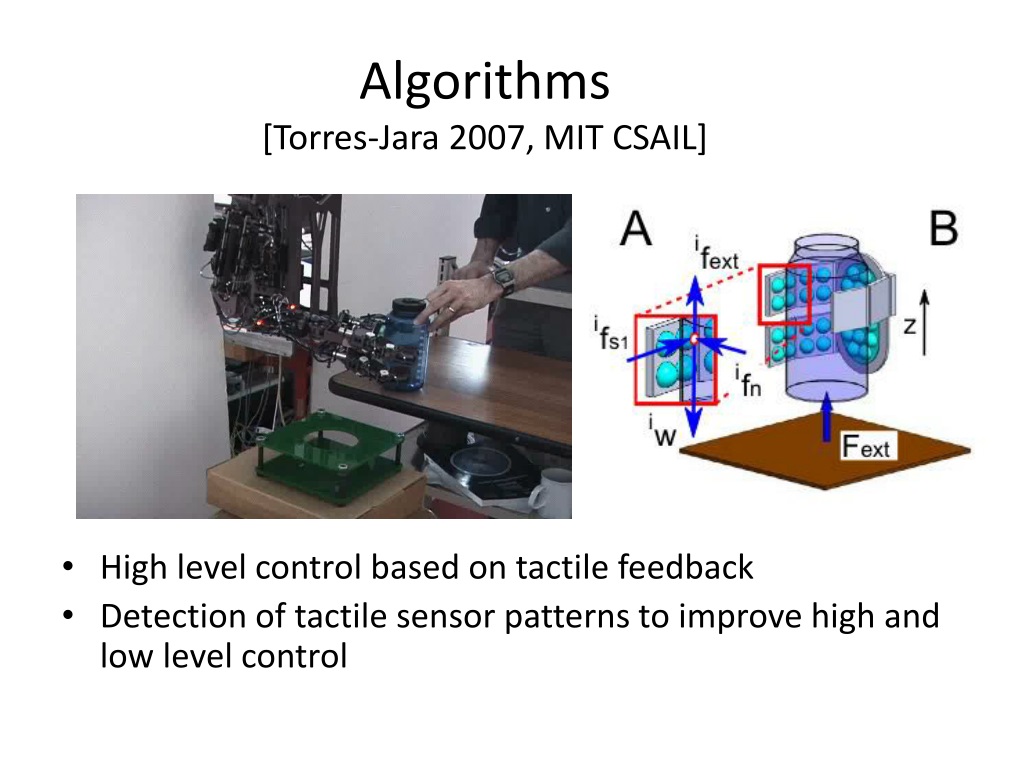 Algorithms
[Torres-Jara 2007, MIT CSAIL]

A

B

$^{i}f_{ext}$

$^{i}f_{s1}$

$^{i}f_{n}$

$^{i}w$

z

$F_{ext}$

• High level control based on tactile feedback
• Detection of tactile sensor patterns to improve high and low level control